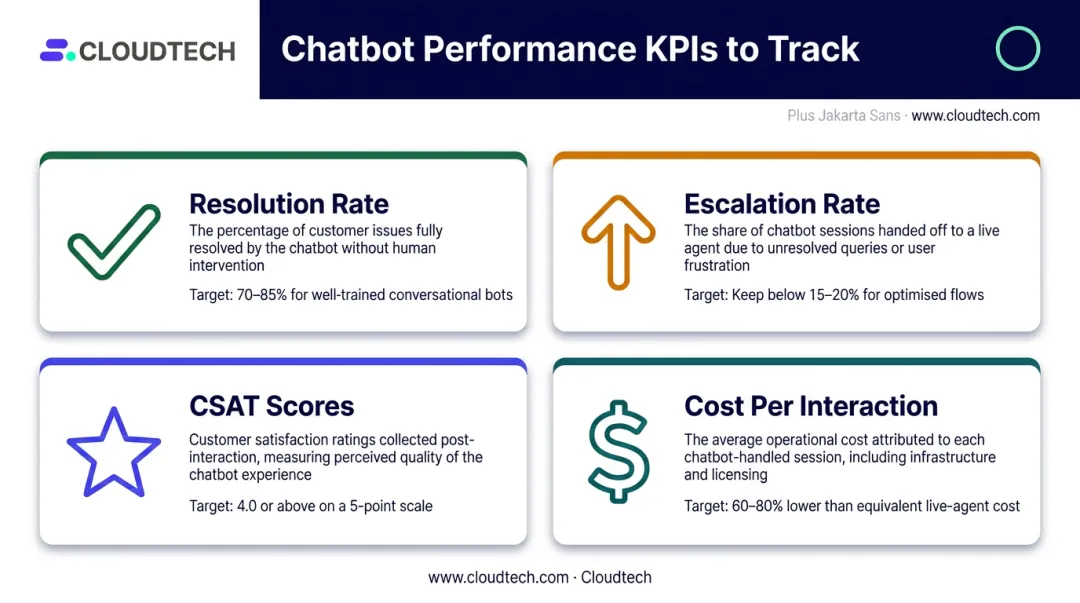 CLOUDTECH

Chatbot Performance KPIs to Track

Plus Jakarta Sans · www.cloudtech.com

Resolution Rate
The percentage of customer issues fully resolved by the chatbot without human intervention

Target: 70–85% for well-trained conversational bots

Escalation Rate
The share of chatbot sessions handed off to a live agent due to unresolved queries or user frustration

Target: Keep below 15–20% for optimised flows

CSAT Scores
Customer satisfaction ratings collected post-interaction, measuring perceived quality of the chatbot experience

Target: 4.0 or above on a 5-point scale

Cost Per Interaction
The average operational cost attributed to each chatbot-handled session, including infrastructure and licensing

Target: 60–80% lower than equivalent live-agent cost

www.cloudtech.com · Cloudtech